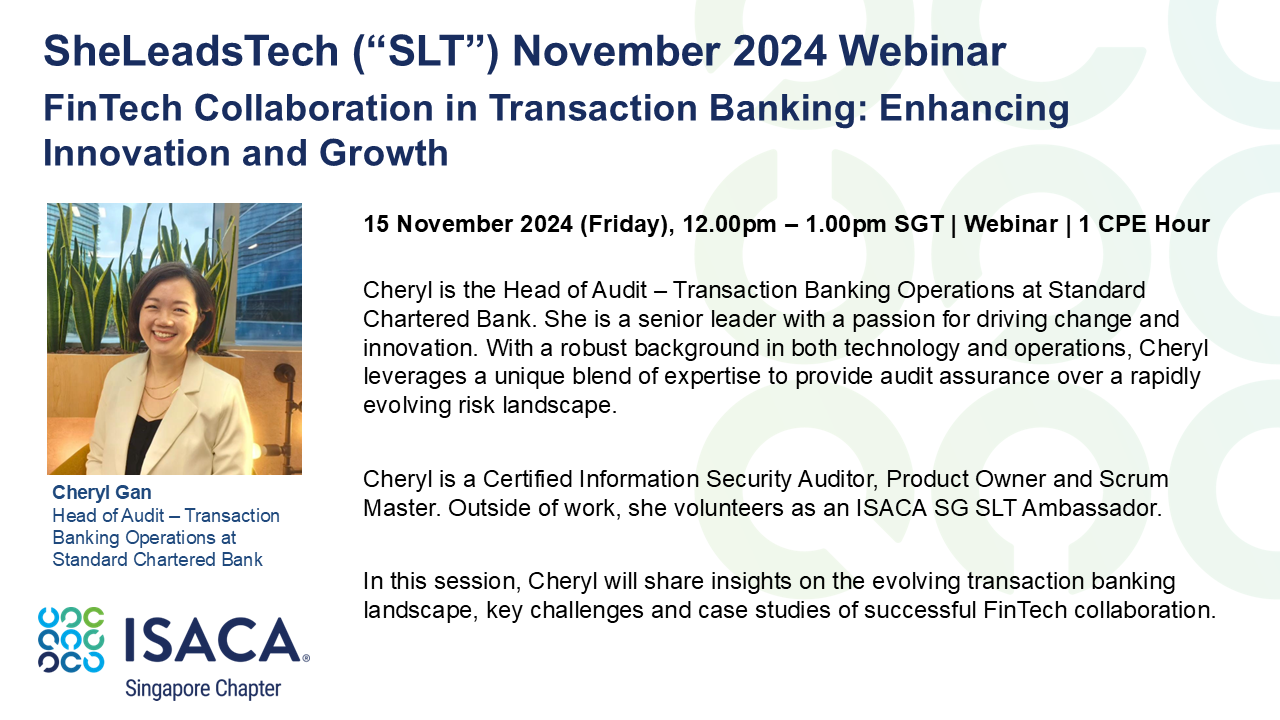 SheLeadsTech (“SLT”) November 2024 Webinar

FinTech Collaboration in Transaction Banking: Enhancing Innovation and Growth

Cheryl Gan
Head of Audit – Transaction Banking Operations at Standard Chartered Bank

ISACA®
Singapore Chapter

15 November 2024 (Friday), 12.00pm – 1.00pm SGT | Webinar | 1 CPE Hour

Cheryl is the Head of Audit – Transaction Banking Operations at Standard Chartered Bank. She is a senior leader with a passion for driving change and innovation. With a robust background in both technology and operations, Cheryl leverages a unique blend of expertise to provide audit assurance over a rapidly evolving risk landscape.

Cheryl is a Certified Information Security Auditor, Product Owner and Scrum Master. Outside of work, she volunteers as an ISACA SG SLT Ambassador.

In this session, Cheryl will share insights on the evolving transaction banking landscape, key challenges and case studies of successful FinTech collaboration.